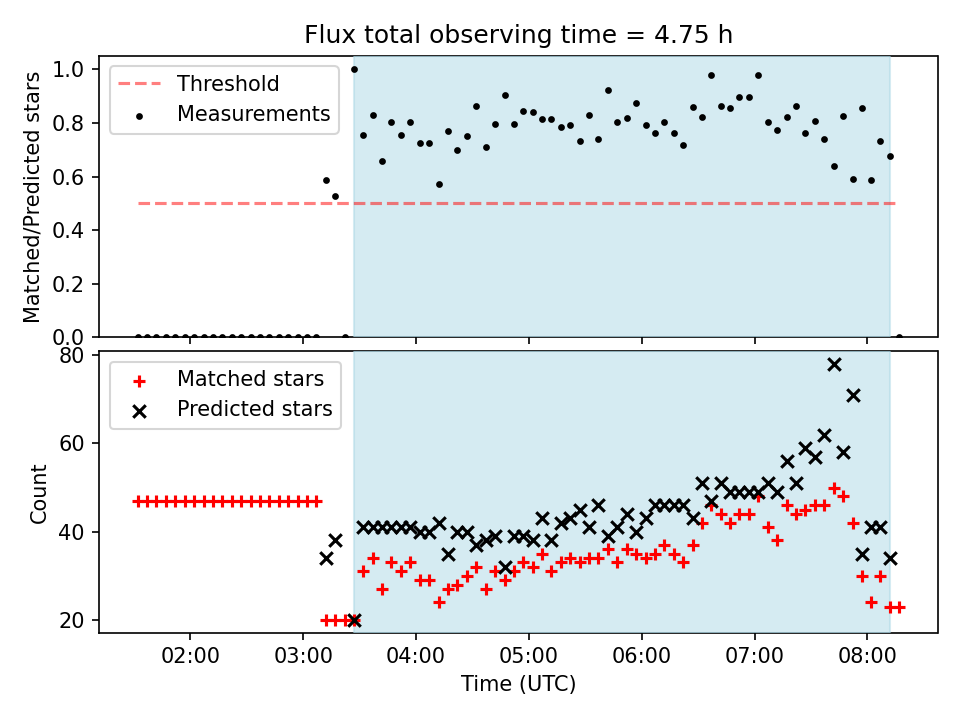 Flux total observing time = 4.75 h

Threshold
Measurements

Matched/Predicted stars

1.0
0.8
0.6
0.4
0.2
0.0

Matched stars
Predicted stars

Count

80
60
40
20

02:00
03:00
04:00
05:00
06:00
07:00
08:00

Time (UTC)